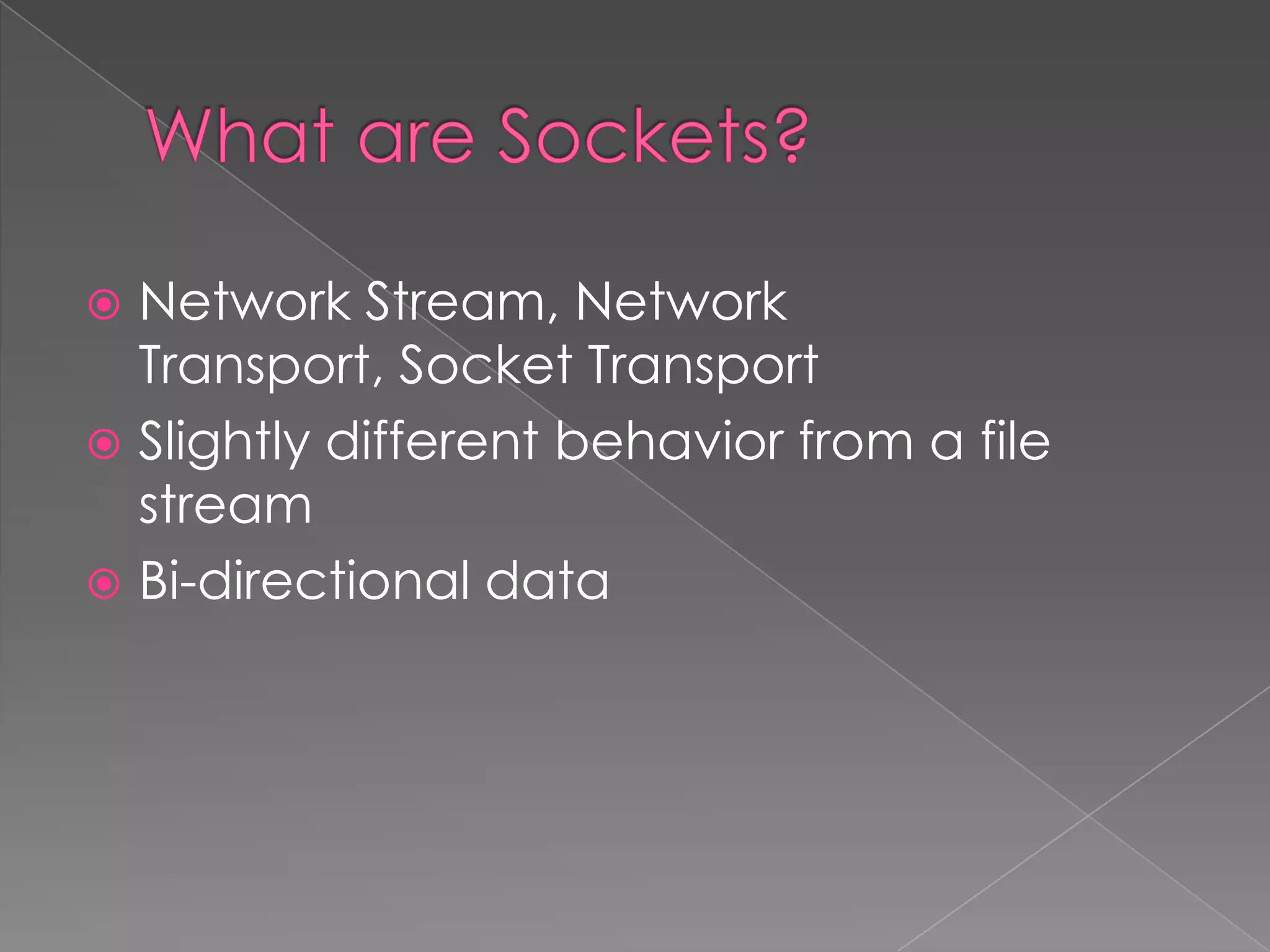 What are Sockets?

Network Stream, Network Transport, Socket Transport

Slightly different behavior from a file stream

Bi-directional data